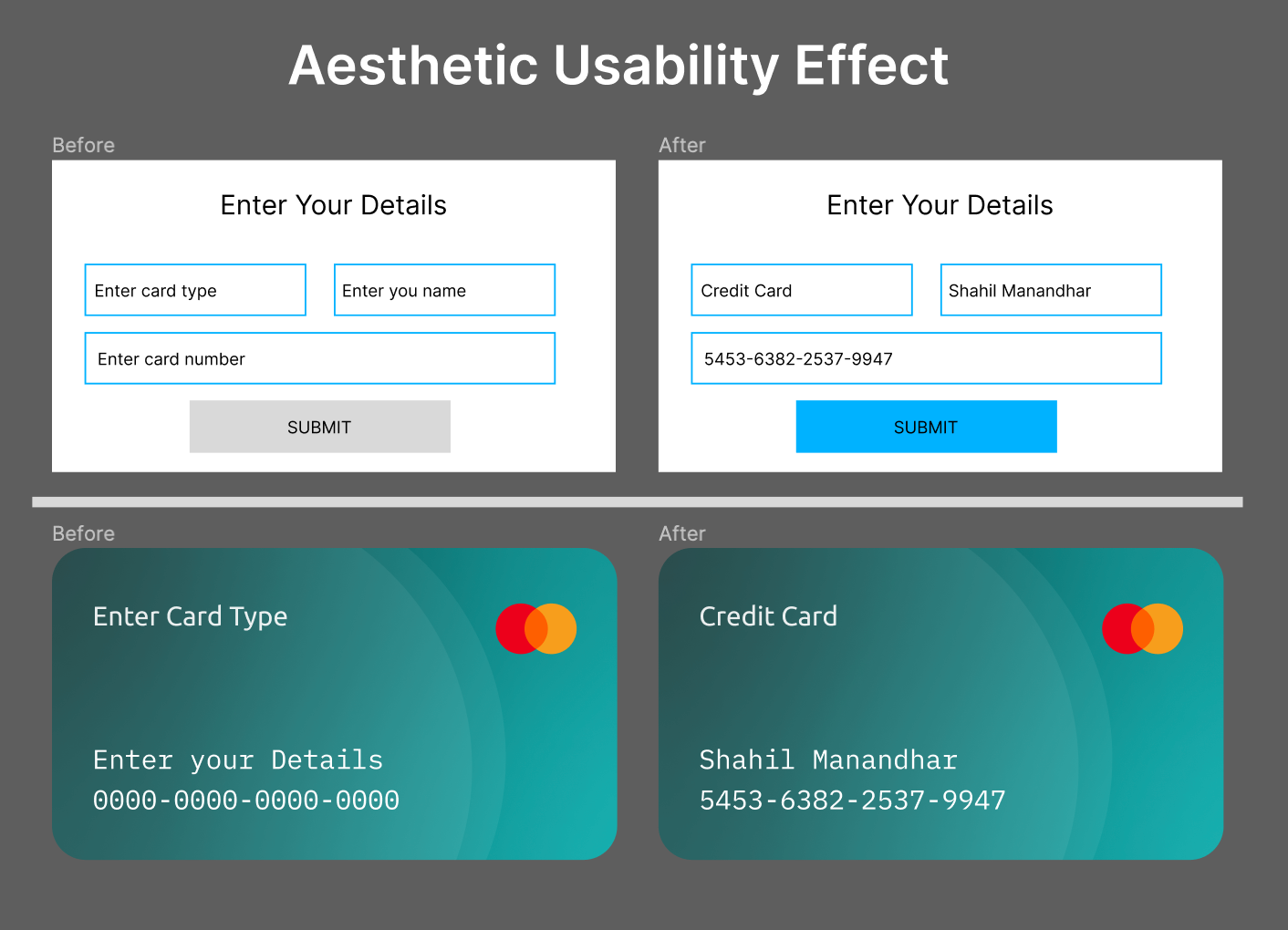 Aesthetic Usability Effect

Before

Enter Your Details

Enter card type

Enter you name

Enter card number

SUBMIT

After

Enter Your Details

Credit Card

Shahil Manandhar

5453-6382-2537-9947

SUBMIT

Before

Enter Card Type

Enter your Details
0000-0000-0000-0000

After

Credit Card

Shahil Manandhar
5453-6382-2537-9947